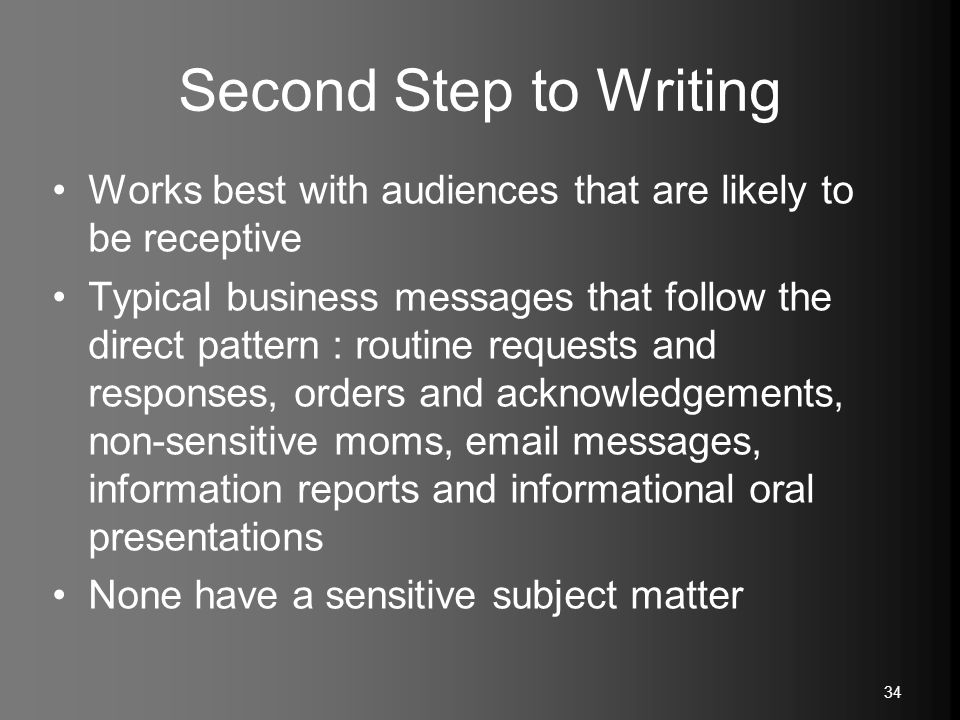 Second Step to Writing

• Works best with audiences that are likely to be receptive

• Typical business messages that follow the direct pattern : routine requests and responses, orders and acknowledgements, non-sensitive moms, email messages, information reports and informational oral presentations

• None have a sensitive subject matter

34